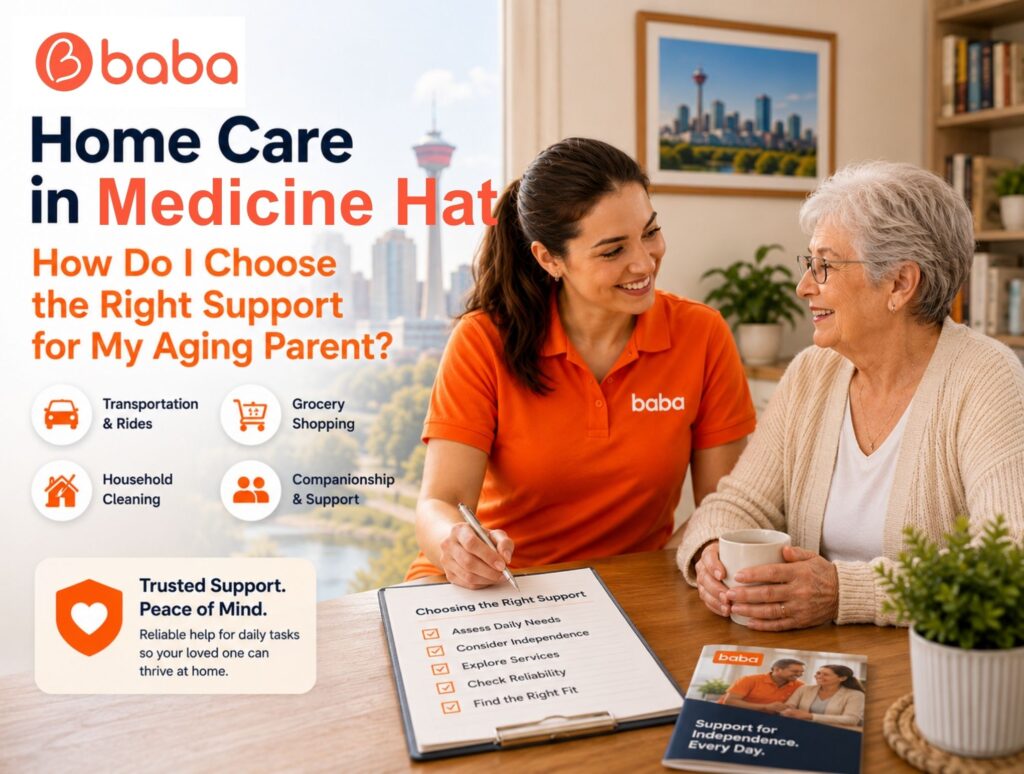 baba

Home Care in Medicine Hat

How Do I Choose the Right Support for My Aging Parent?

Transportation & Rides

Grocery Shopping

Household Cleaning

Companionship & Support

Trusted Support. Peace of Mind.

Reliable help for daily tasks so your loved one can thrive at home.

baba

Choosing the Right Support

Assess Daily Needs

Consider Independence

Explore Services

Check Reliability

Find the Right Fit

baba

Support for Independence. Every Day.